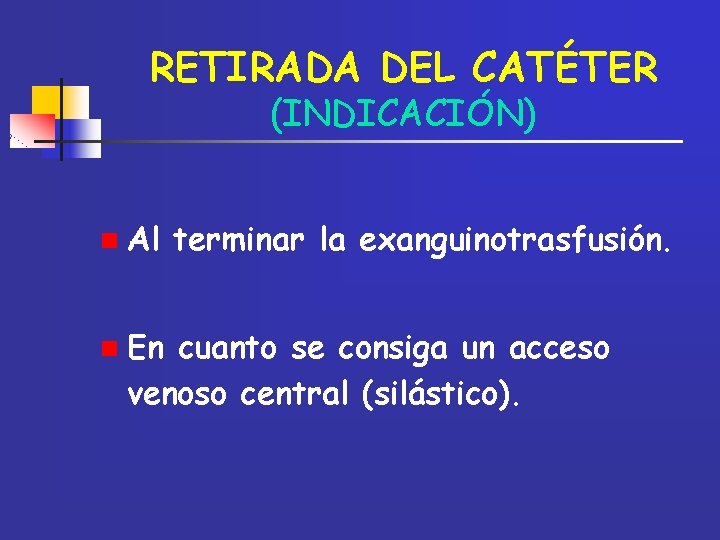 RETIRADA DEL CATÉTER
(INDICACIÓN)

Al terminar la exanguinotrasfusión.

En cuanto se consiga un acceso venoso central (silástico).